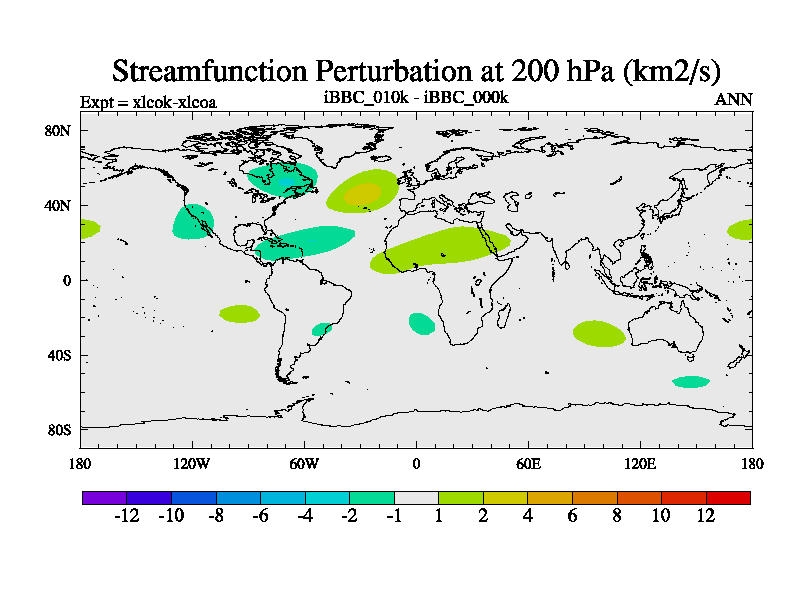 Streamfunction Perturbation at 200 hPa (km2/s)

Expt = xlcok-xlcoa

iBBC_010k - iBBC_000k

ANN

80N
40N
0
40S
80S

180
120W
60W
0
60E
120E
180

-12
-10
-8
-6
-4
-2
-1
1
2
4
6
8
10
12